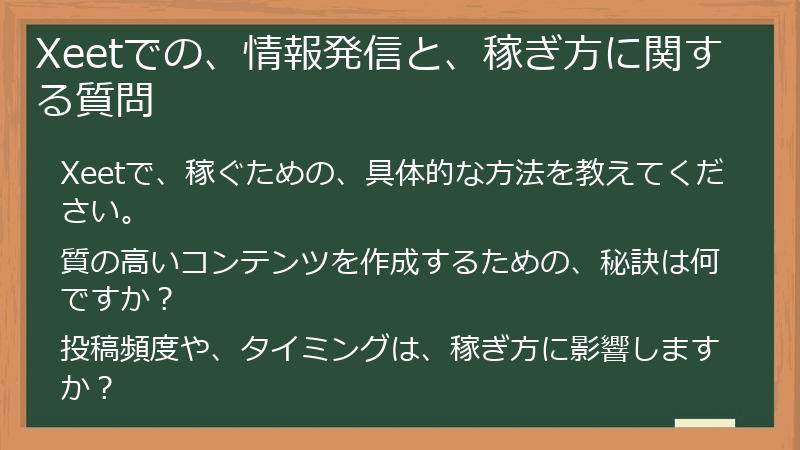 Xeetでの、情報発信と、稼ぎ方に関する質問

Xeetで、稼ぐための、具体的な方法を教えてください。

質の高いコンテンツを作成するための、秘訣は何ですか？

投稿頻度や、タイミングは、稼ぎ方に影響しますか？